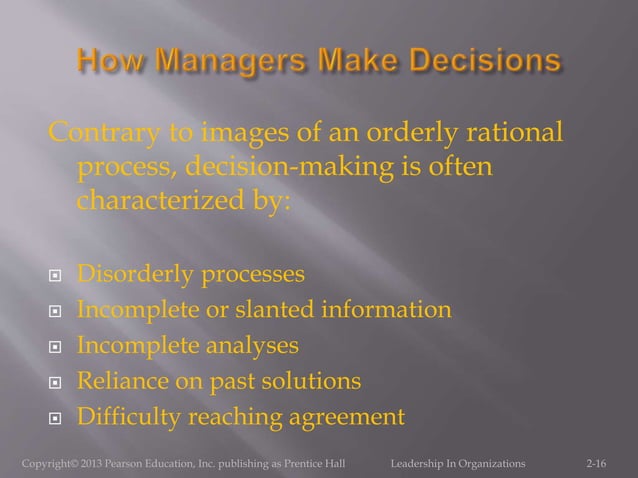 How Managers Make Decisions

Contrary to images of an orderly rational process, decision-making is often characterized by:

- Disorderly processes
- Incomplete or slanted information
- Incomplete analyses
- Reliance on past solutions
- Difficulty reaching agreement

Copyright© 2013 Pearson Education, Inc. publishing as Prentice Hall  Leadership In Organizations  2-16